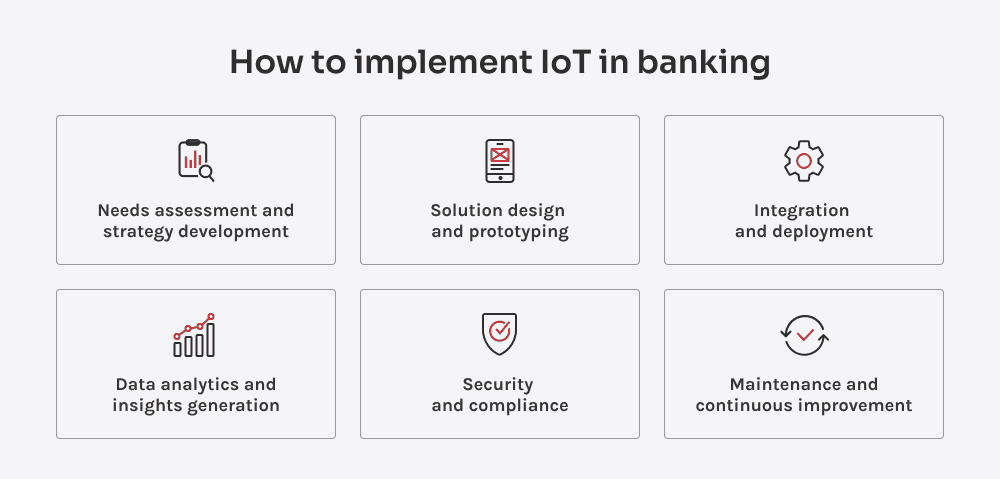 How to implement IoT in banking

Needs assessment and strategy development

Solution design and prototyping

Integration and deployment

Data analytics and insights generation

Security and compliance

Maintenance and continuous improvement